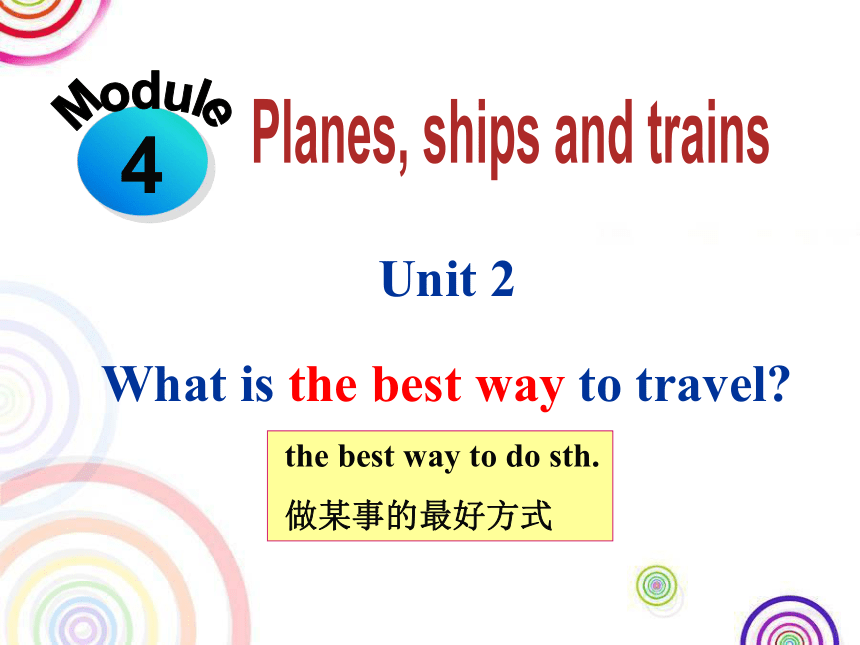 Module 4

Planes, ships and trains

Unit 2

What is the best way to travel?

the best way to do sth.
做某事的最好方式